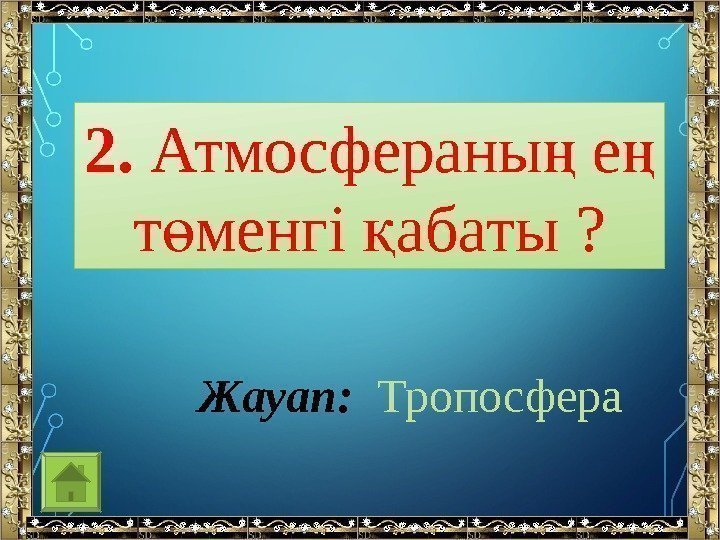 2. Атмосфераның ең төменгі қабаты ?

Жауап: Тропосфера